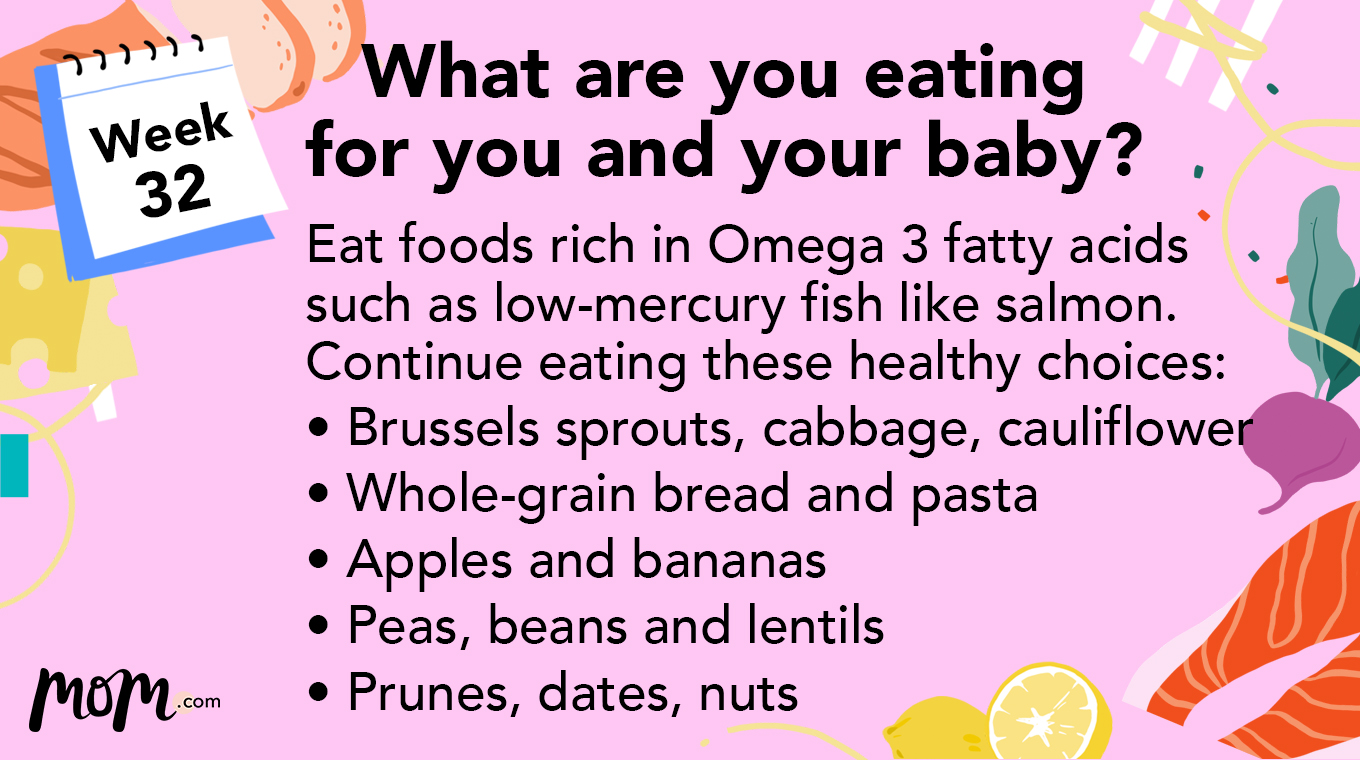 Week 32

What are you eating for you and your baby?

Eat foods rich in Omega 3 fatty acids such as low-mercury fish like salmon. Continue eating these healthy choices:

• Brussels sprouts, cabbage, cauliflower
• Whole-grain bread and pasta
• Apples and bananas
• Peas, beans and lentils
• Prunes, dates, nuts

mom.com